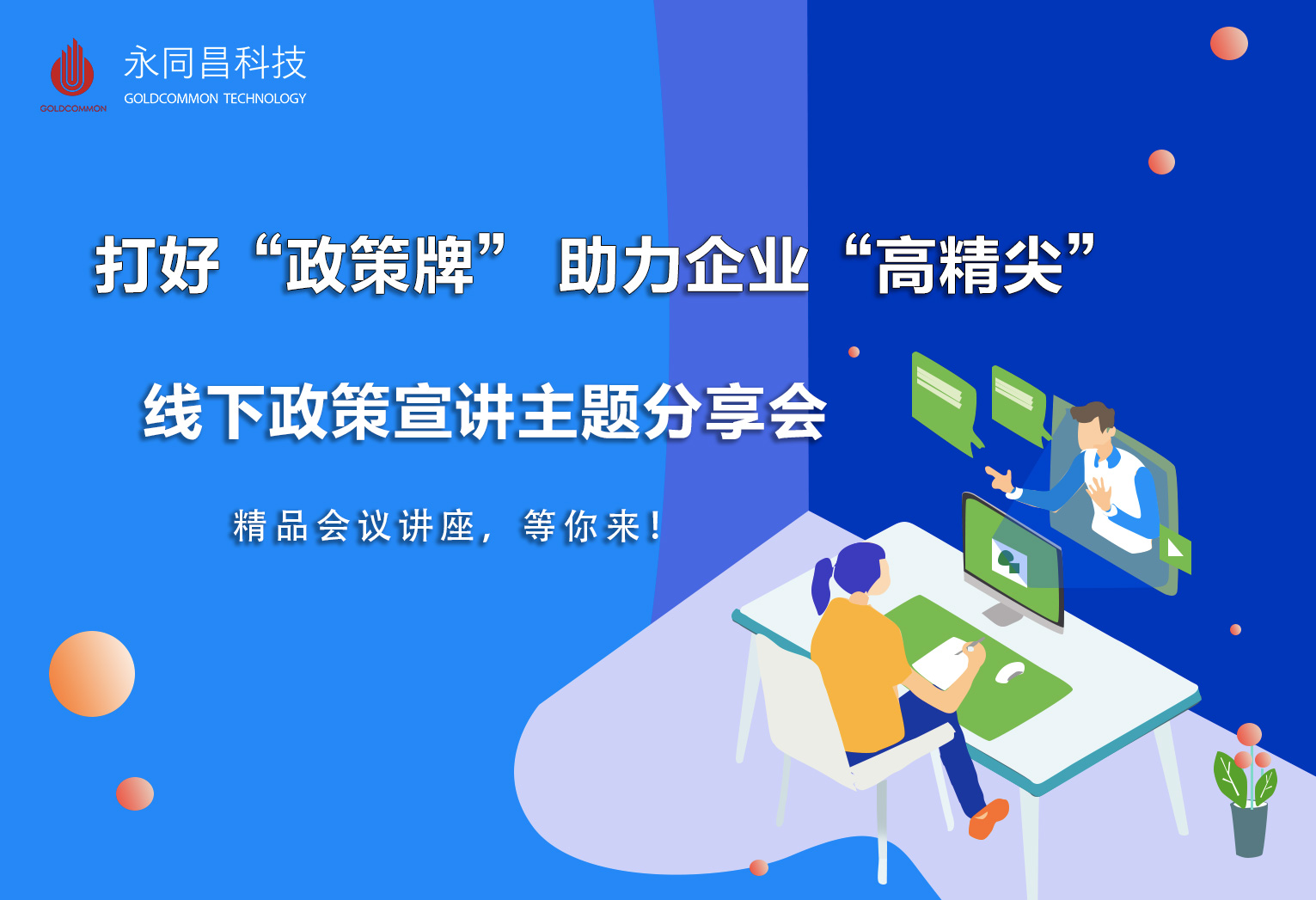 GOLDCOMMON
永同昌科技
GOLDCOMMON TECHNOLOGY

打好“政策牌” 助力企业“高精尖”

线下政策宣讲主题分享会

精品会议讲座，等你来！